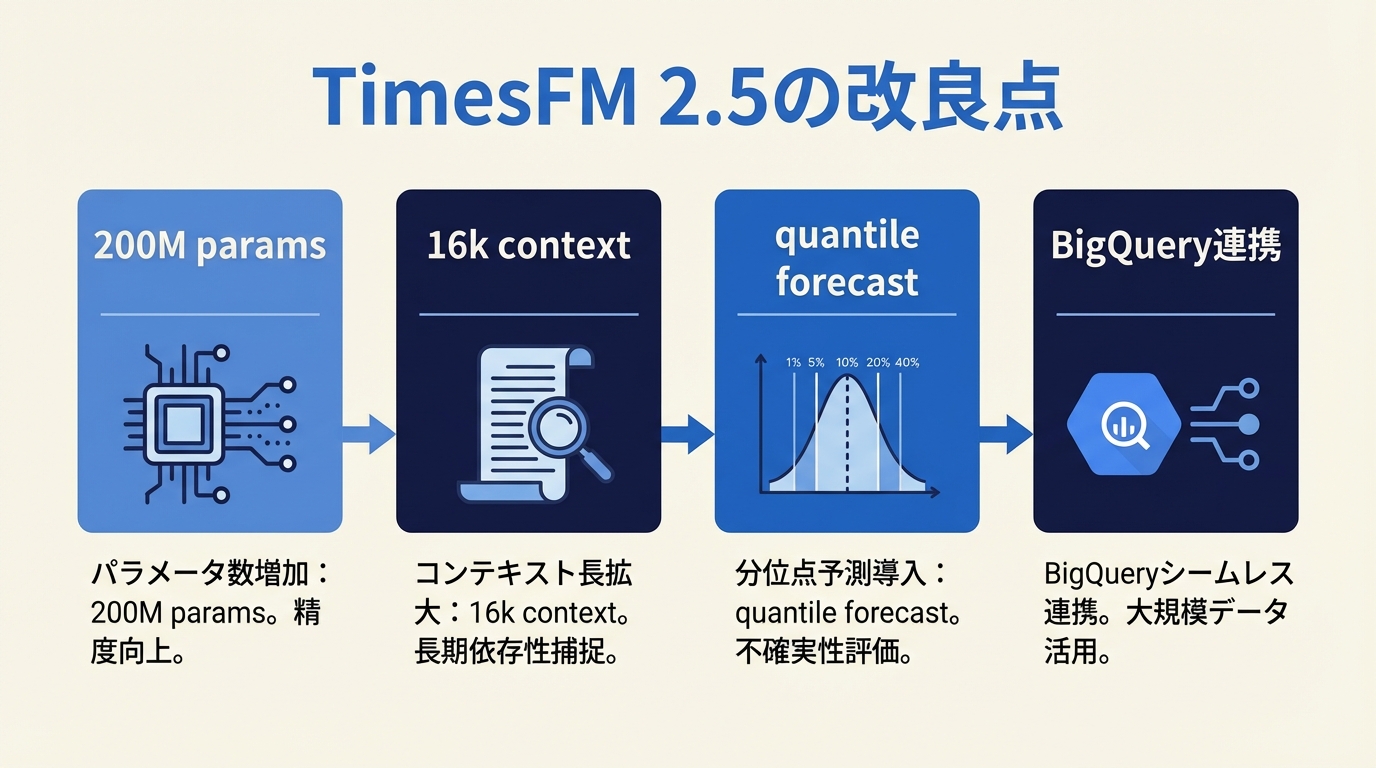 TimesFM 2.5の改良点

200M params

パラメータ数増加：200M params。精度向上。

16k context

コンテキスト長拡大：16k context。長期依存性捕捉。

quantile forecast

1% 5% 10% 20% 40%

分位点予測導入：quantile forecast。不確実性評価。

BigQuery連携

BigQueryシームレス連携。大規模データ活用。